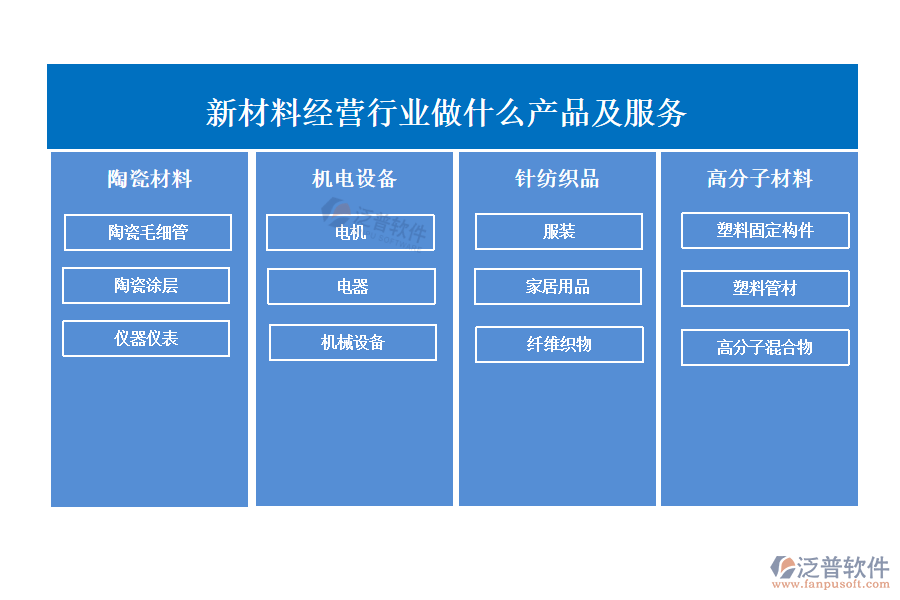 新材料经营行业做什么产品及服务

陶瓷材料

陶瓷毛细管

陶瓷涂层

仪器仪表

机电设备

泛普软件

电机

电器

机械设备

针纺织品

服装

家居用品

纤维织物

高分子材料

塑料固定构件

塑料管材

高分子混合物

泛普软件
www.fanpusoft.com